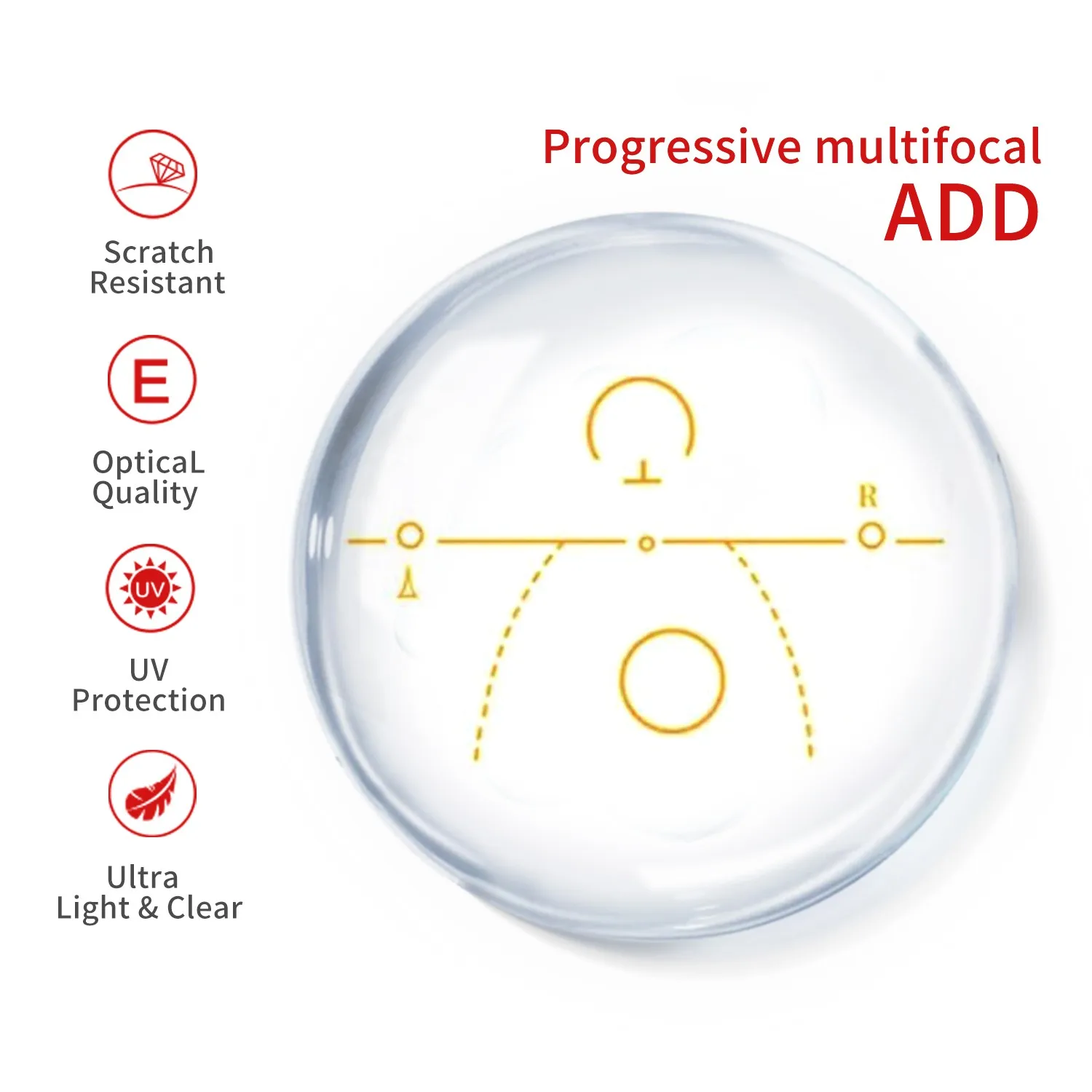 Progressive multifocal
ADD

Scratch Resistant

E

OpticaL Quality

UV

UV Protection

Ultra Light & Clear

R